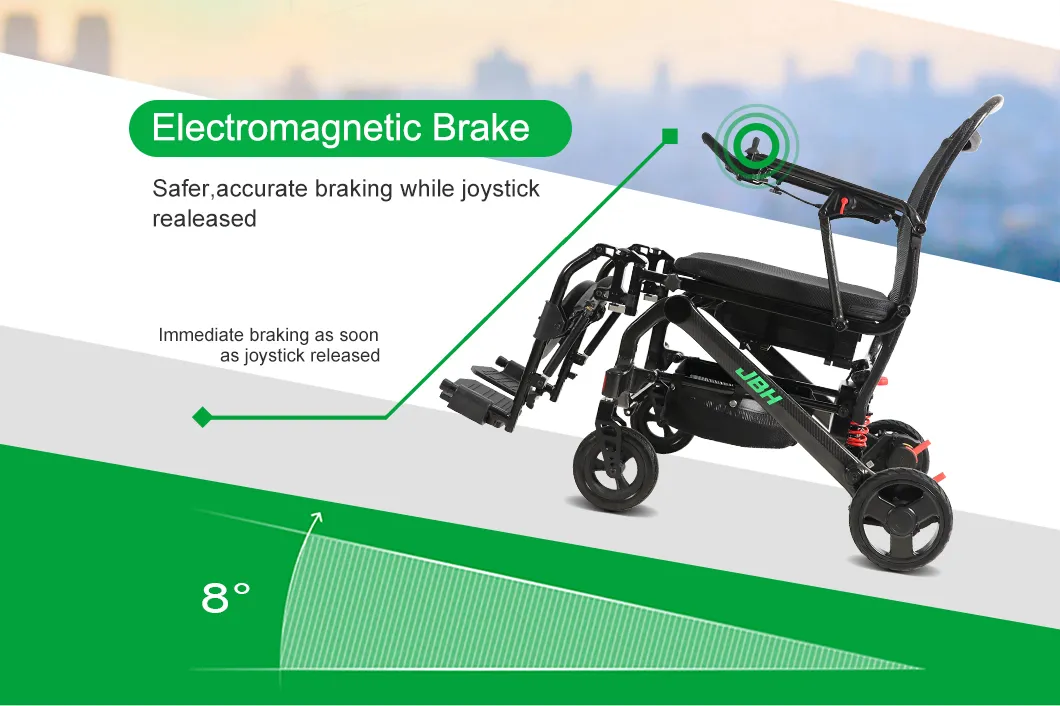 Electromagnetic Brake

Safer,accurate braking while joystick realeased

Immediate braking as soon as joystick released

JBH

8°